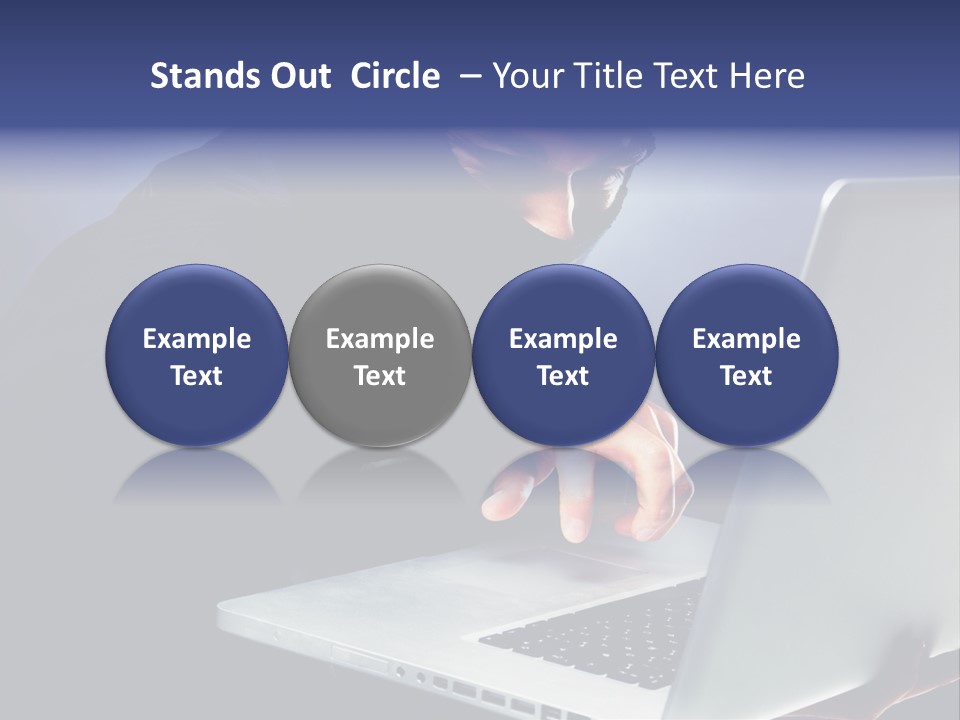 Stands Out Circle – Your Title Text Here

Example Text

Example Text

Example Text

Example Text